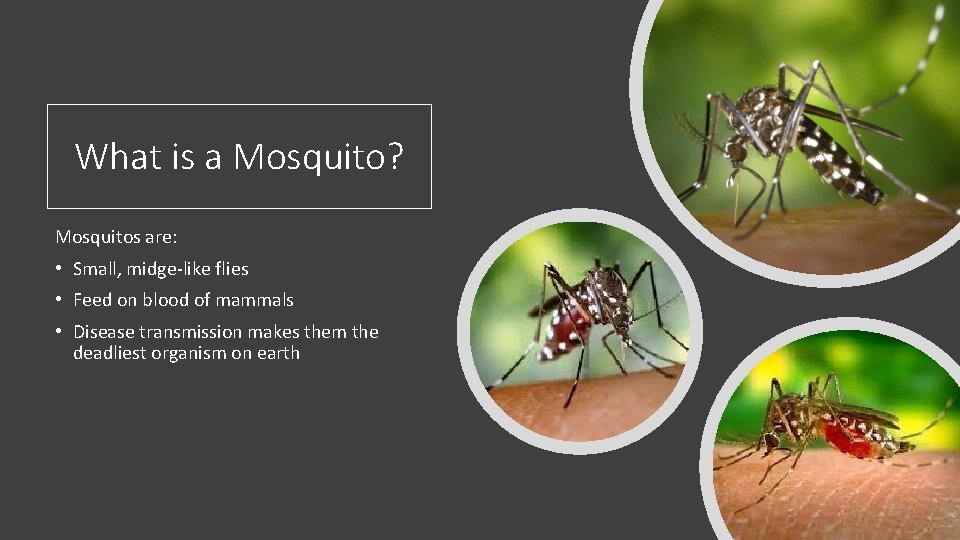 What is a Mosquito?

Mosquitos are:

• Small, midge-like flies

• Feed on blood of mammals

• Disease transmission makes them the deadliest organism on earth